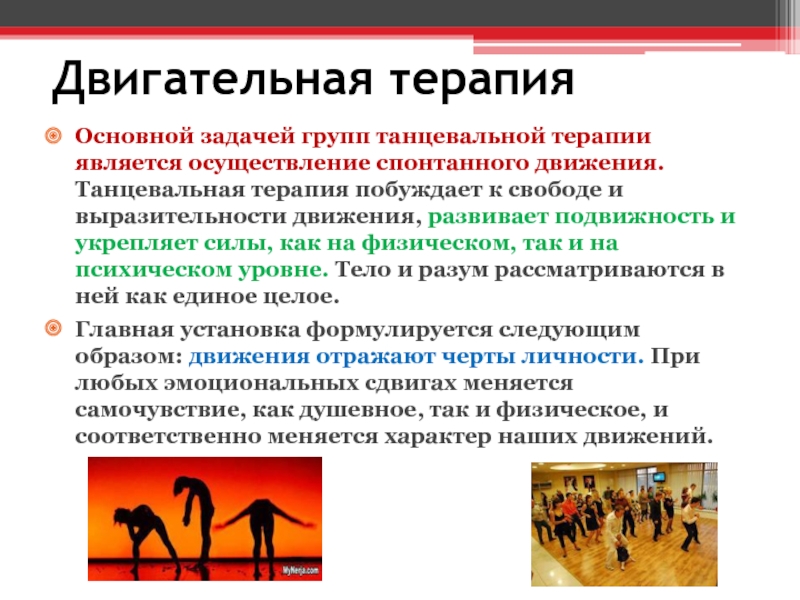 Двигательная терапия

Основной задачей групп танцевальной терапии является осуществление спонтанного движения. Танцевальная терапия побуждает к свободе и выразительности движения, развивает подвижность и укрепляет силы, как на физическом, так и на психическом уровне. Тело и разум рассматриваются в ней как единое целое.

Главная установка формулируется следующим образом: движения отражают черты личности. При любых эмоциональных сдвигах меняется самочувствие, как душевное, так и физическое, и соответственно меняется характер наших движений.

MyNerja.com